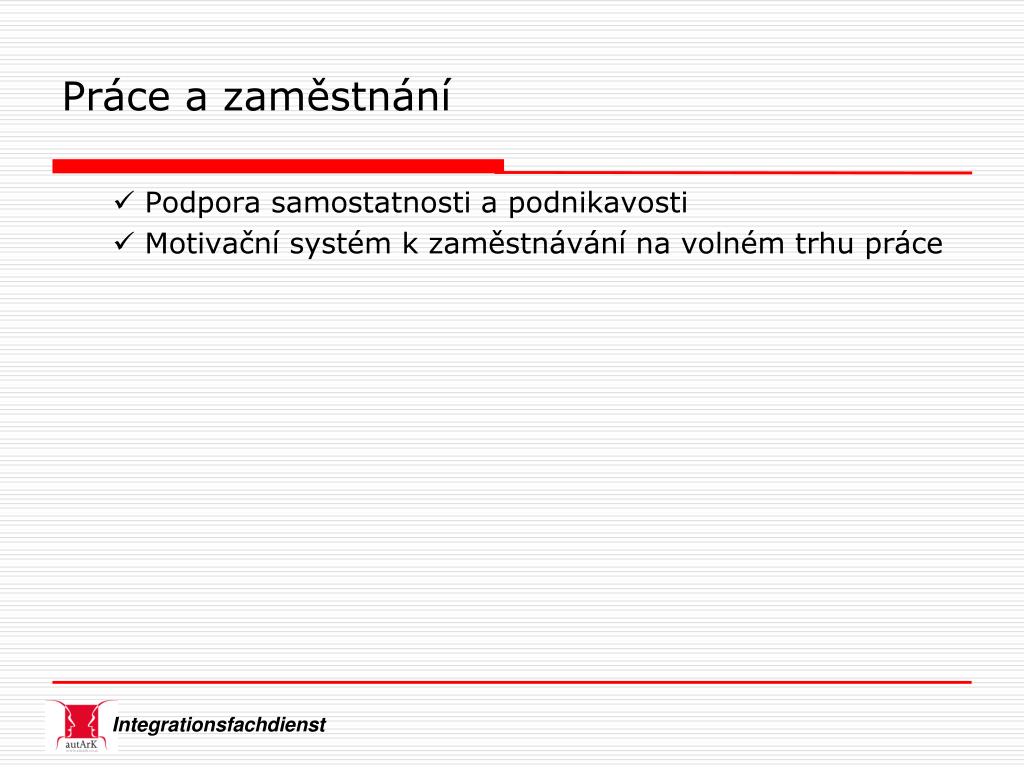 Práce a zaměstnání

✓ Podpora samostatnosti a podnikavosti
✓ Motivační systém k zaměstnávání na volném trhu práce

autArK

Integrationsfachdienst